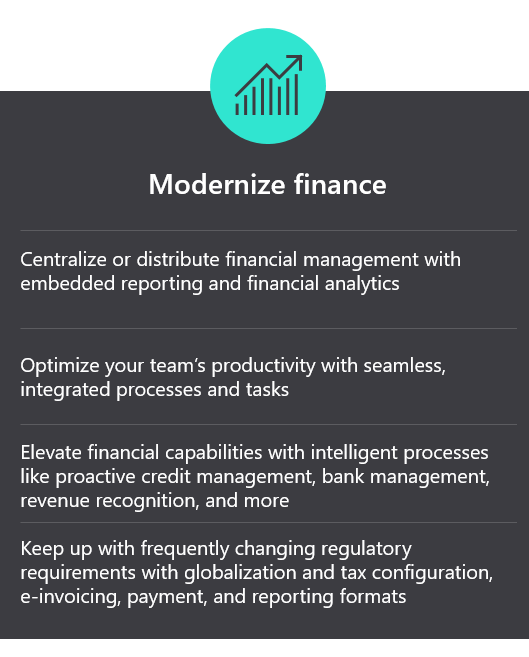 Modernize finance

Centralize or distribute financial management with embedded reporting and financial analytics

Optimize your team's productivity with seamless, integrated processes and tasks

Elevate financial capabilities with intelligent processes like proactive credit management, bank management, revenue recognition, and more

Keep up with frequently changing regulatory requirements with globalization and tax configuration, e-invoicing, payment, and reporting formats